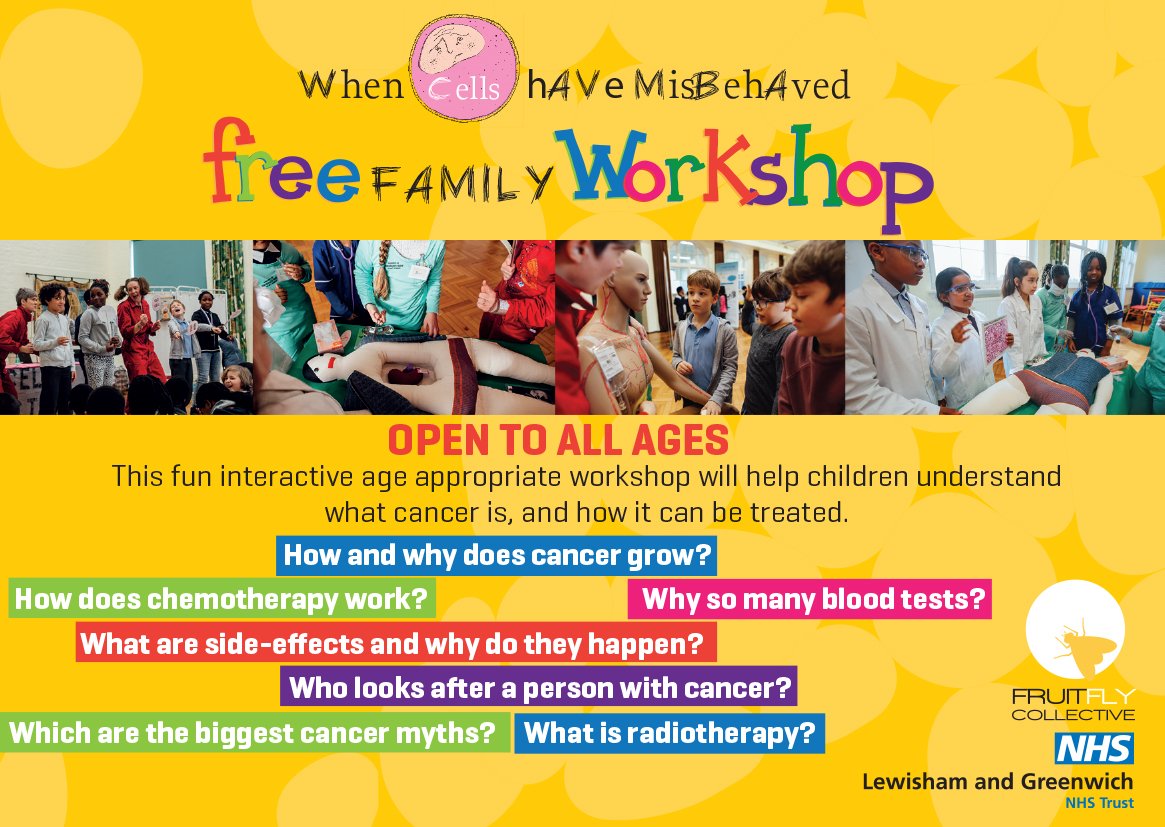 When Cells hAVe MisBehAved

free FAMILY Workshop

OPEN TO ALL AGES

This fun interactive age appropriate workshop will help children understand what cancer is, and how it can be treated.

How and why does cancer grow?

How does chemotherapy work?

Why so many blood tests?

What are side-effects and why do they happen?

Who looks after a person with cancer?

Which are the biggest cancer myths?

What is radiotherapy?

FRUITFLY COLLECTIVE

NHS

Lewisham and Greenwich NHS Trust